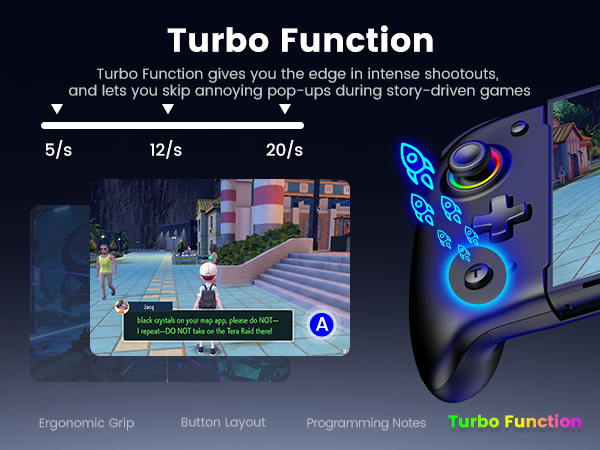 Turbo Function

Turbo Function gives you the edge in intense shootouts, and lets you skip annoying pop-ups during story-driven games

5/s

12/s

20/s

Jacq

black crystals on your map app, please do NOT— I repeat—DO NOT take on the Tera Raid there!

A

T

Ergonomic Grip

Button Layout

Programming Notes

Turbo Function